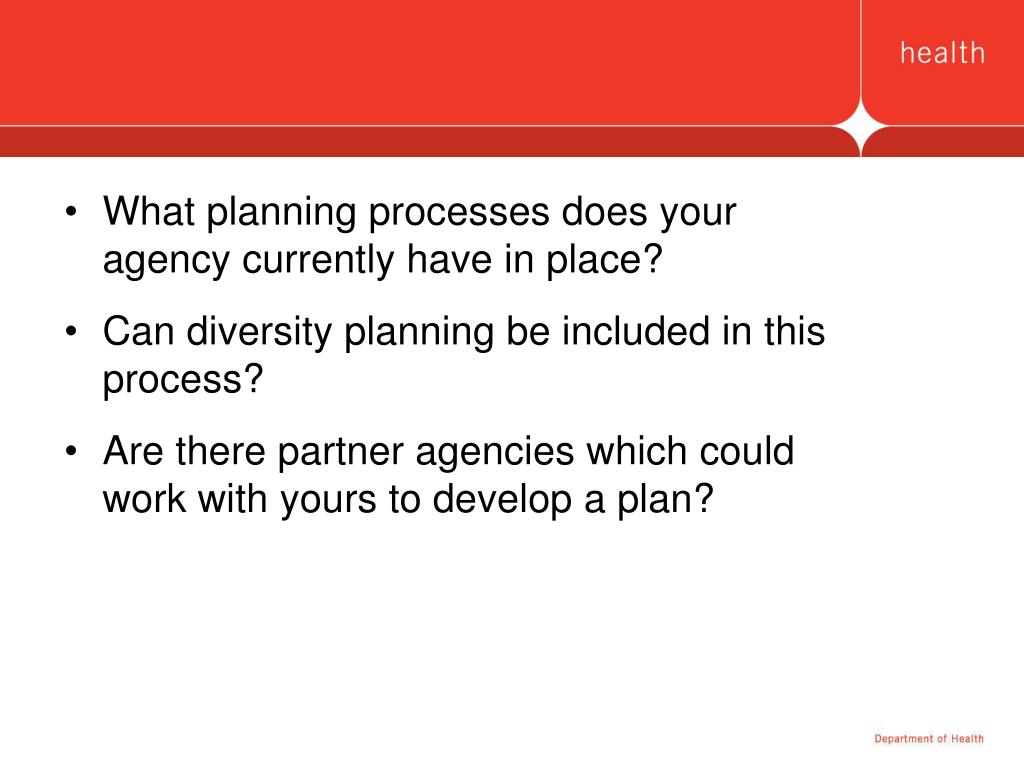 health

• What planning processes does your agency currently have in place?

• Can diversity planning be included in this process?

• Are there partner agencies which could work with yours to develop a plan?

Department of Health